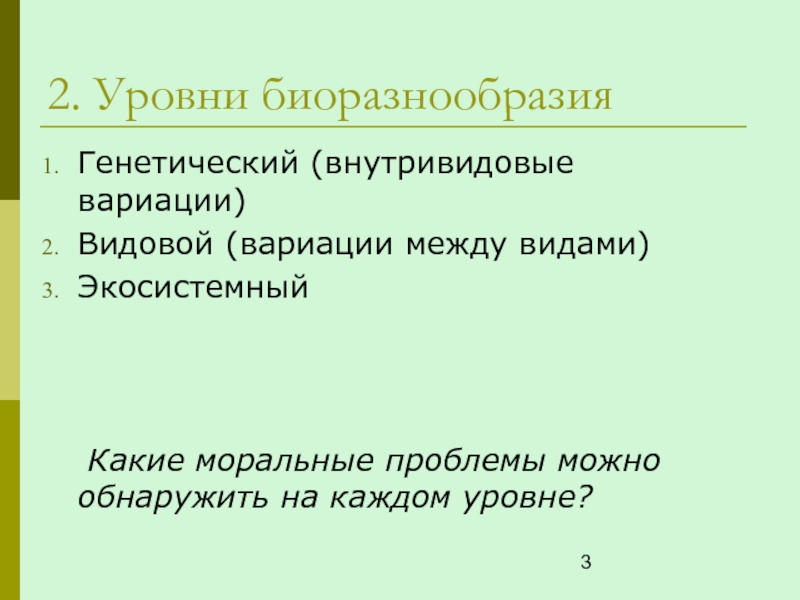 2. Уровни биоразнообразия

1. Генетический (внутривидовые вариации)
2. Видовой (вариации между видами)
3. Экосистемный

Какие моральные проблемы можно обнаружить на каждом уровне?

3